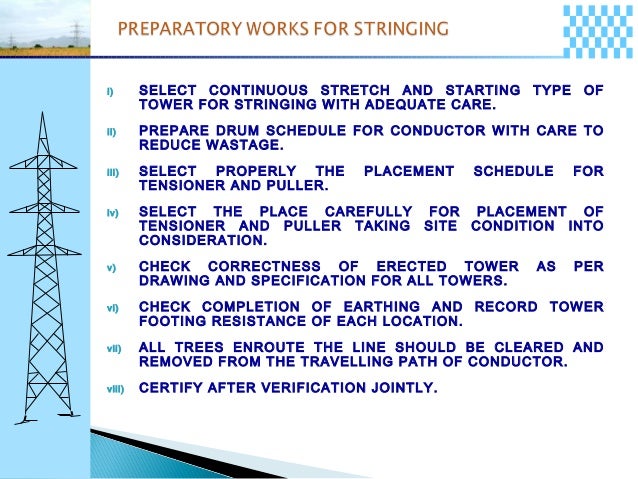 PREPARATORY WORKS FOR STRINGING

i) SELECT CONTINUOUS STRETCH AND STARTING TYPE OF TOWER FOR STRINGING WITH ADEQUATE CARE.

ii) PREPARE DRUM SCHEDULE FOR CONDUCTOR WITH CARE TO REDUCE WASTAGE.

iii) SELECT PROPERLY THE PLACEMENT SCHEDULE FOR TENSIONER AND PULLER.

iv) SELECT THE PLACE CAREFULLY FOR PLACEMENT OF TENSIONER AND PULLER TAKING SITE CONDITION INTO CONSIDERATION.

v) CHECK CORRECTNESS OF ERECTED TOWER AS PER DRAWING AND SPECIFICATION FOR ALL TOWERS.

vi) CHECK COMPLETION OF EARTHING AND RECORD TOWER FOOTING RESISTANCE OF EACH LOCATION.

vii) ALL TREES ENROUTE THE LINE SHOULD BE CLEARED AND REMOVED FROM THE TRAVELLING PATH OF CONDUCTOR.

viii) CERTIFY AFTER VERIFICATION JOINTLY.